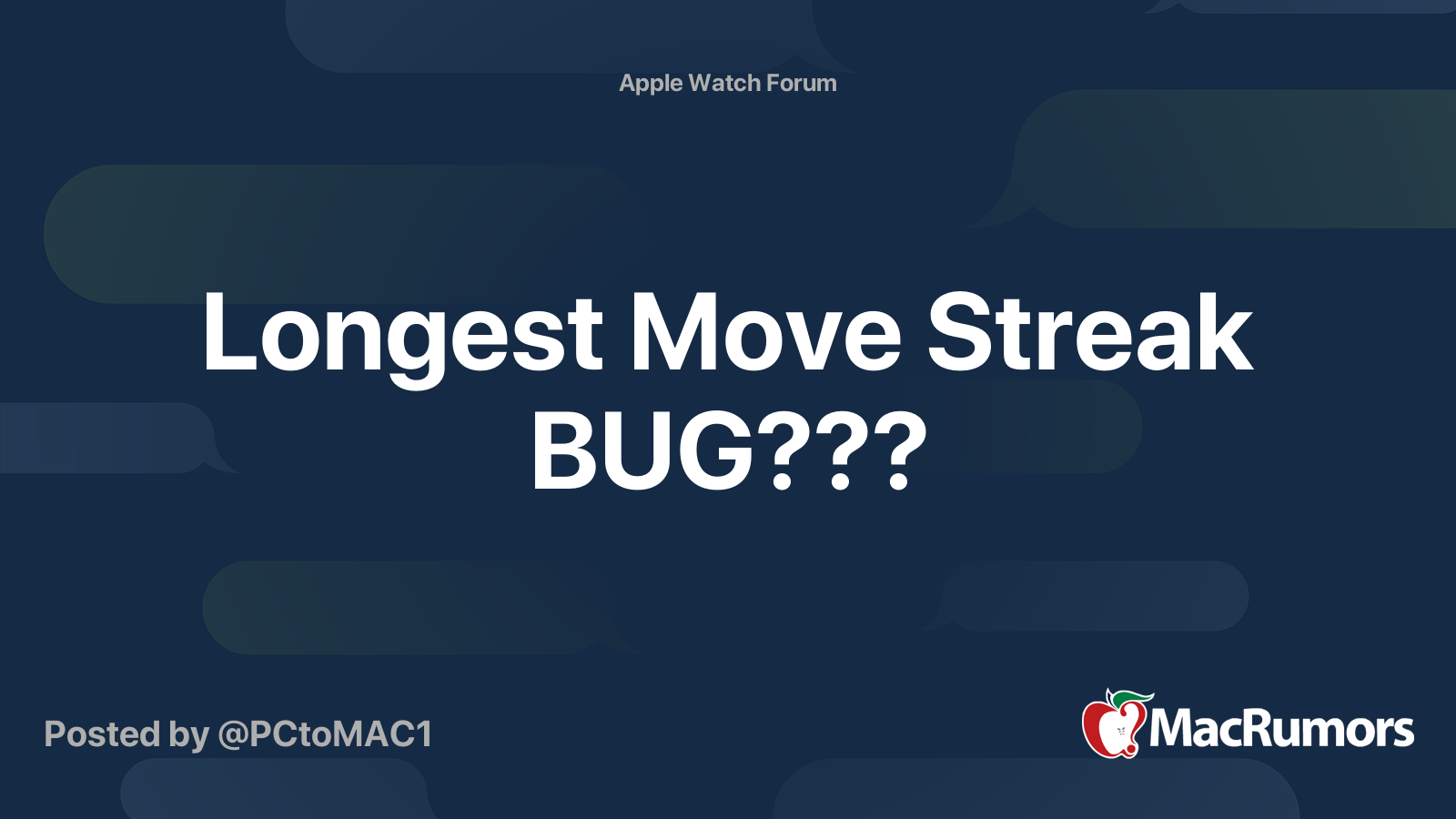 Apple Watch Forum

Longest Move Streak BUG???

Posted by @PCtoMAC1

MacRumors